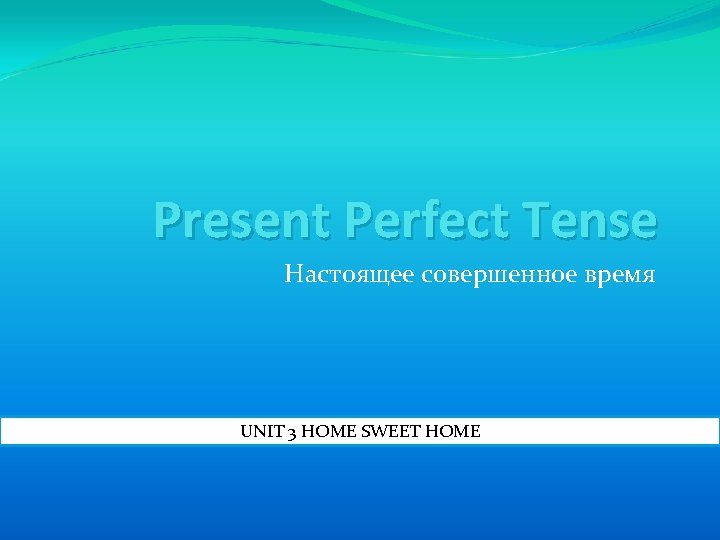 Present Perfect Tense

Настоящее совершенное время

UNIT 3 HOME SWEET HOME